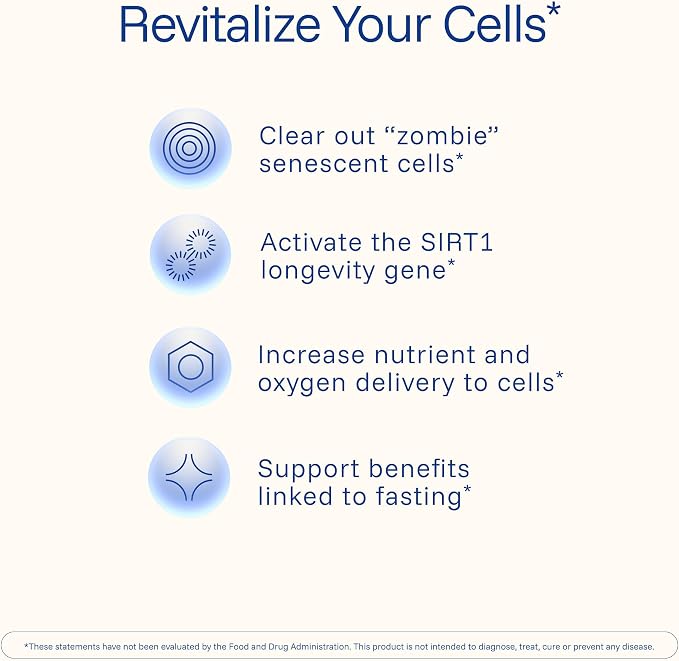 Revitalize Your Cells*

Clear out “zombie” senescent cells*

Activate the SIRT1 longevity gene*

Increase nutrient and oxygen delivery to cells*

Support benefits linked to fasting*

*These statements have not been evaluated by the Food and Drug Administration. This product is not intended to diagnose, treat, cure or prevent any disease.